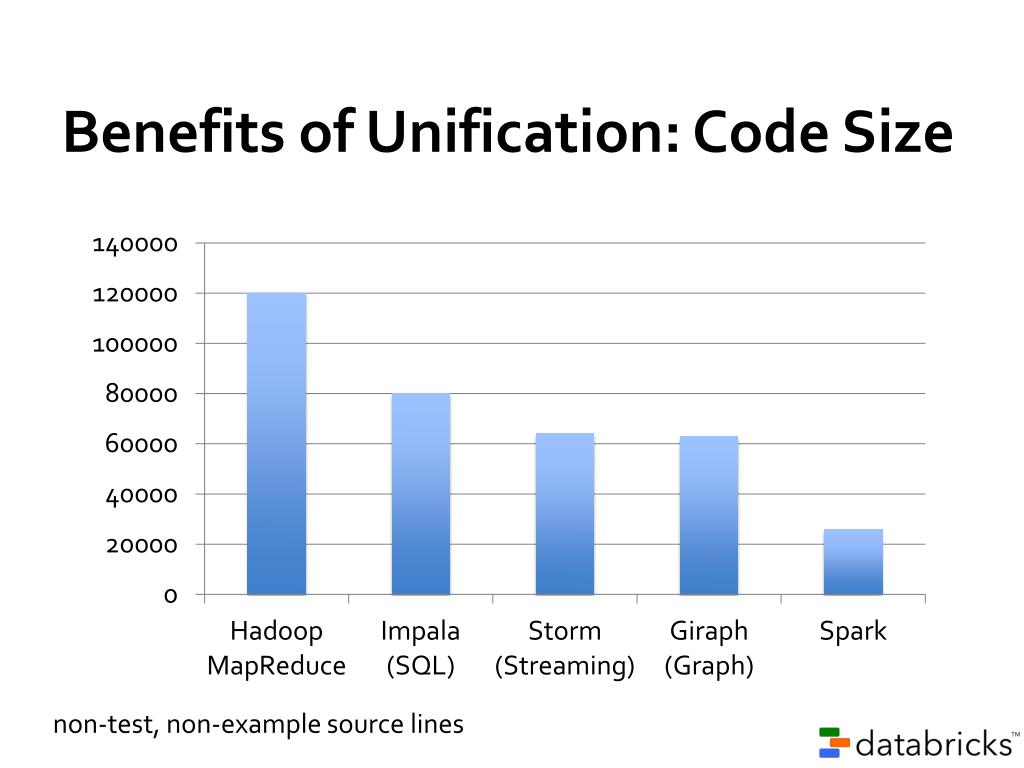 Benefits of Unification: Code Size

140000
120000
100000
80000
60000
40000
20000
0

Hadoop MapReduce
Impala (SQL)
Storm (Streaming)
Giraph (Graph)
Spark

non-test, non-example source lines

databricks™